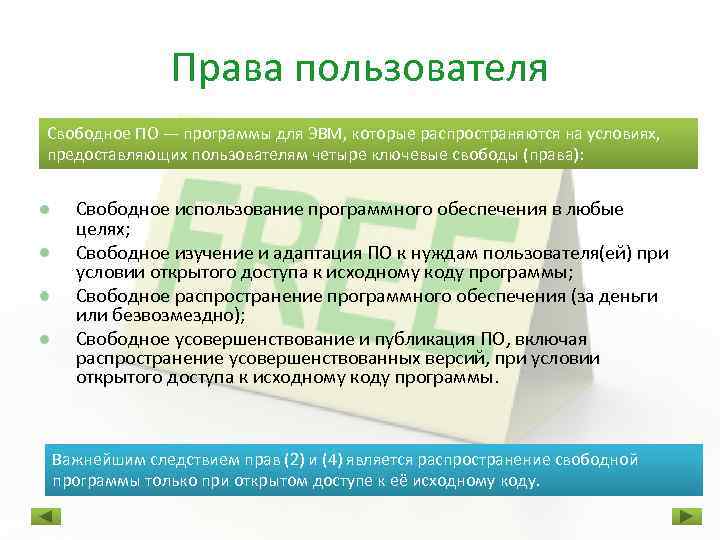 Права пользователя

Свободное ПО — программы для ЭВМ, которые распространяются на условиях, предоставляющих пользователям четыре ключевые свободы (права):

FREE

- Свободное использование программного обеспечения в любые целях;
- Свободное изучение и адаптация ПО к нуждам пользователя(ей) при условии открытого доступа к исходному коду программы;
- Свободное распространение программного обеспечения (за деньги или безвозмездно);
- Свободное усовершенствование и публикация ПО, включая распространение усовершенствованных версий, при условии открытого доступа к исходному коду программы.

Важнейшим следствием прав (2) и (4) является распространение свободной программы только при открытом доступе к её исходному коду.